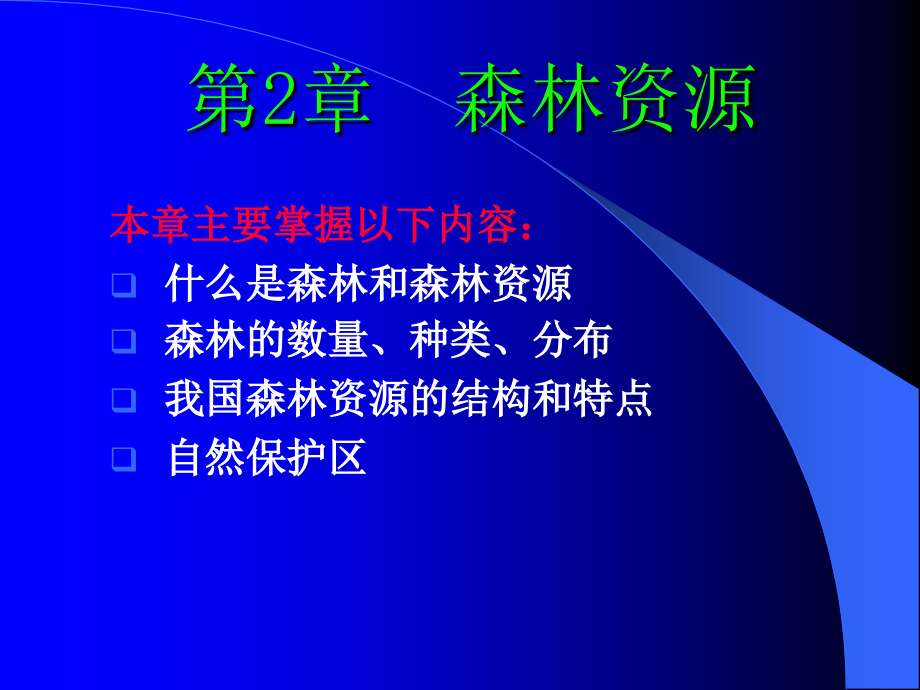 第2章　森林资源

本章主要掌握以下内容：

❑ 什么是森林和森林资源
❑ 森林的数量、种类、分布
❑ 我国森林资源的结构和特点
❑ 自然保护区